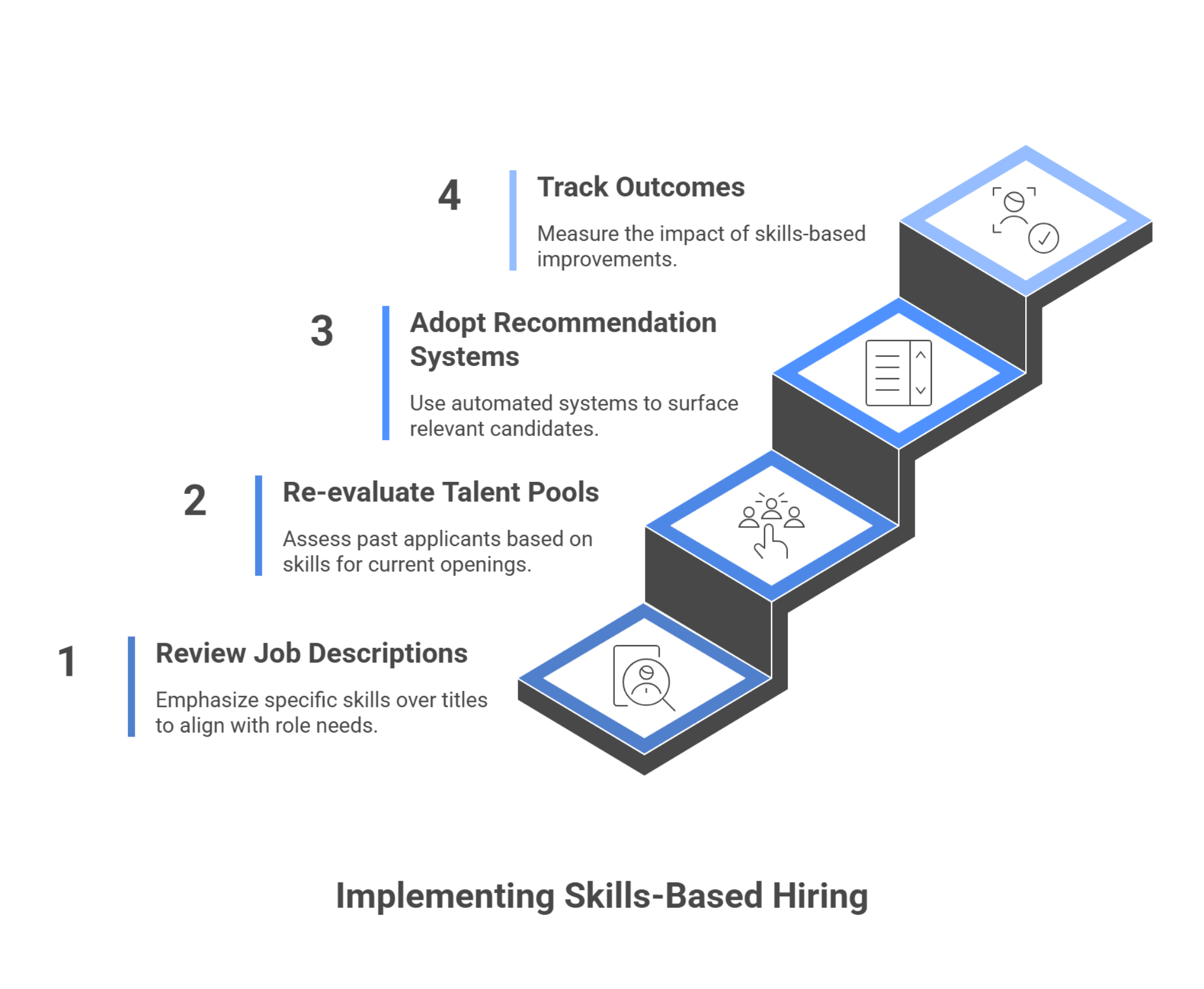 4
Track Outcomes
Measure the impact of skills-based improvements.

3
Adopt Recommendation Systems
Use automated systems to surface relevant candidates.

2
Re-evaluate Talent Pools
Assess past applicants based on skills for current openings.

1
Review Job Descriptions
Emphasize specific skills over titles to align with role needs.

Implementing Skills-Based Hiring